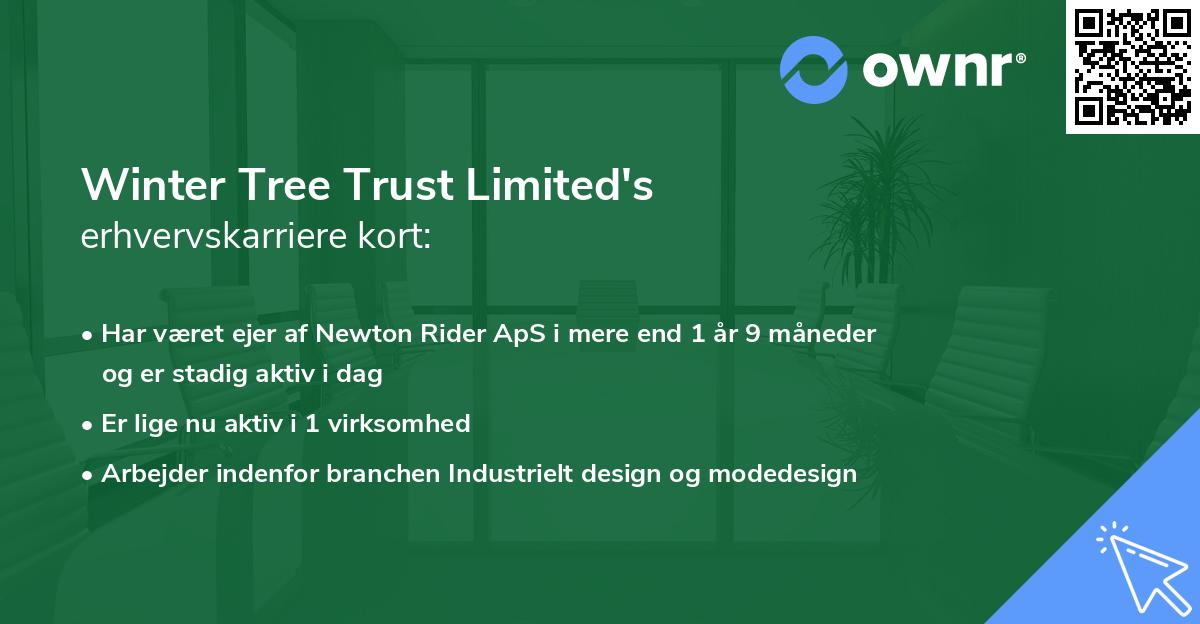 ownr®

Winter Tree Trust Limited's
erhvervskarriere kort:

• Har været ejer af Newton Rider ApS i mere end 1 år 9 måneder og er stadig aktiv i dag
• Er lige nu aktiv i 1 virksomhed
• Arbejder indenfor branchen Industrielt design og modedesign